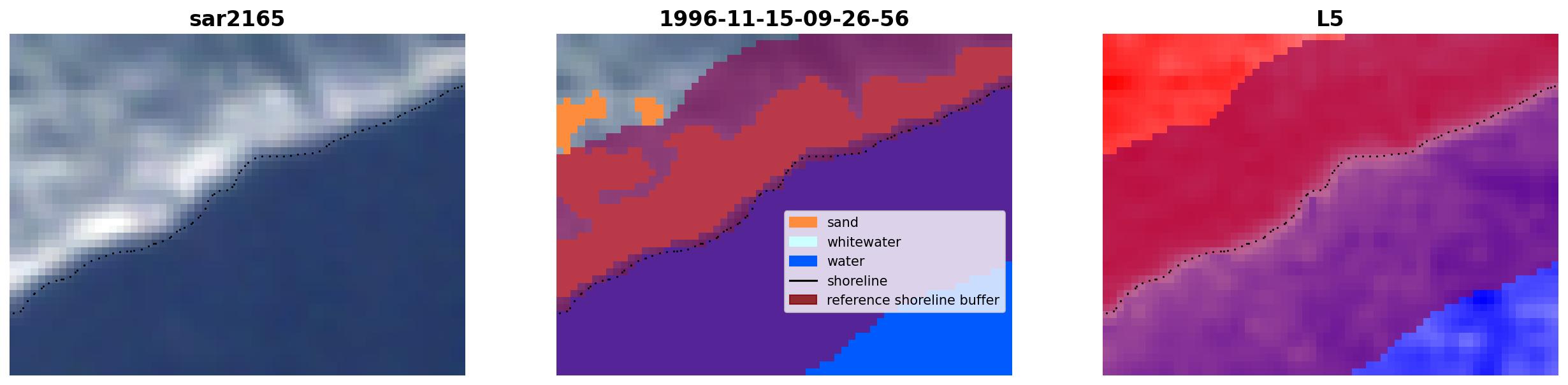 sar2165

1996-11-15-09-26-56

sand
whitewater
water
shoreline
reference shoreline buffer

L5